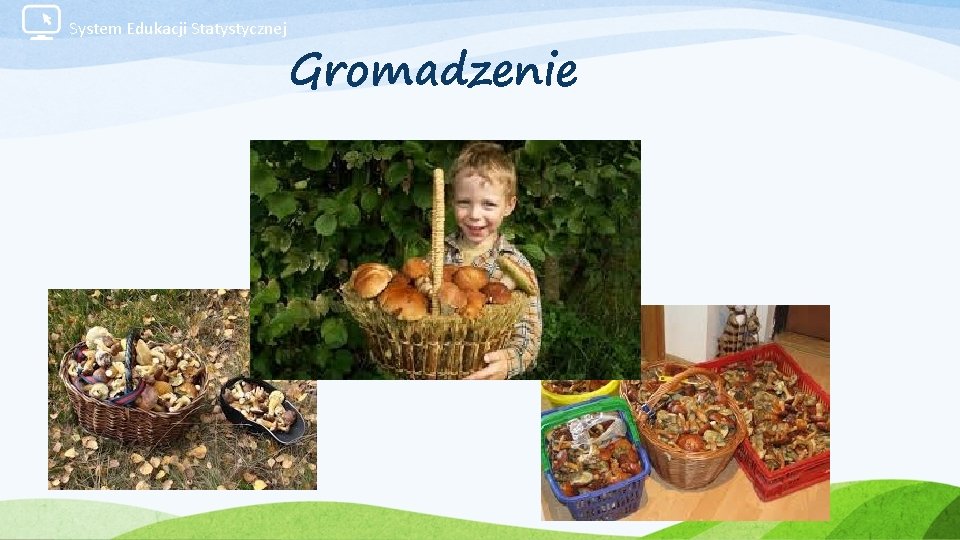 System Edukacji Statystycznej

Gromadzenie